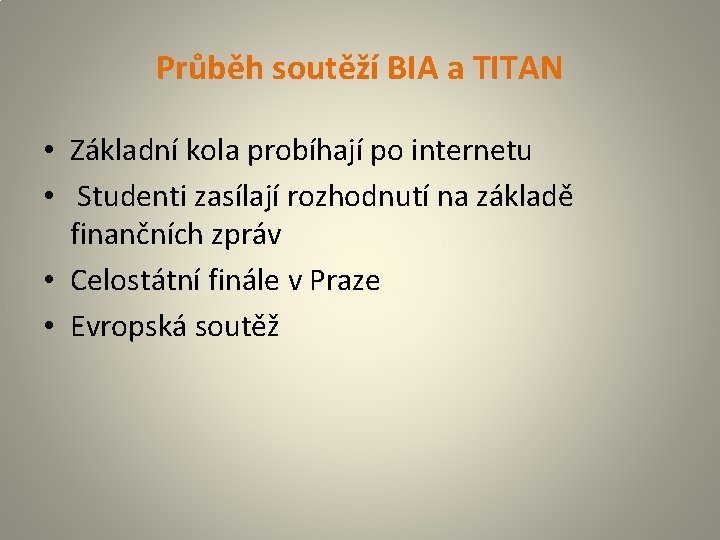 Průběh soutěží BIA a TITAN

• Základní kola probíhají po internetu
• Studenti zasílají rozhodnutí na základě finančních zpráv
• Celostátní finále v Praze
• Evropská soutěž